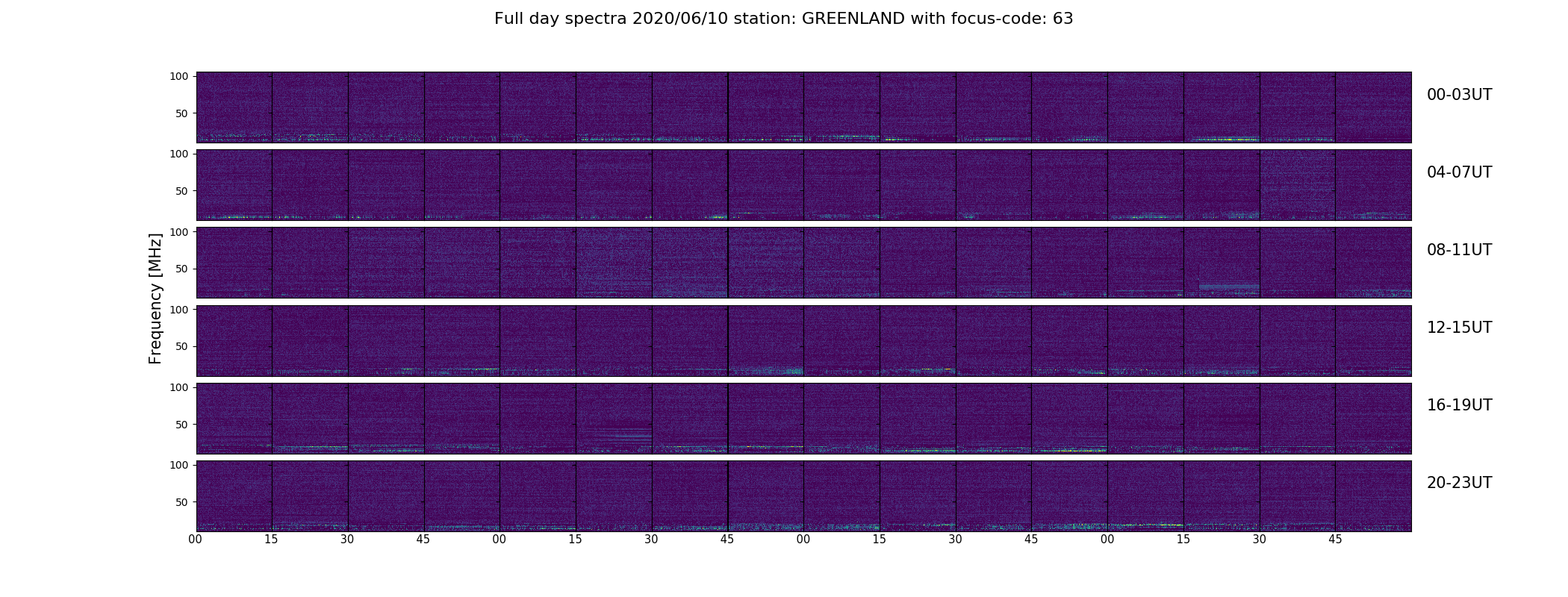 Full day spectra 2020/06/10 station: GREENLAND with focus-code: 63

Frequency [MHz]

100
50
00-03UT

100
50
04-07UT

100
50
08-11UT

100
50
12-15UT

100
50
16-19UT

100
50
20-23UT

00 15 30 45 00 15 30 45 00 15 30 45 00 15 30 45